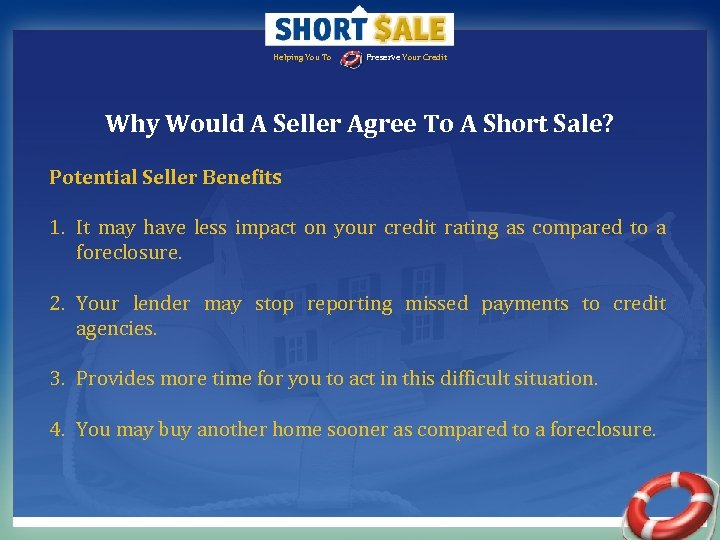 SHORT $ALE
Helping You To Preserve Your Credit

Why Would A Seller Agree To A Short Sale?

Potential Seller Benefits

1. It may have less impact on your credit rating as compared to a foreclosure.

2. Your lender may stop reporting missed payments to credit agencies.

3. Provides more time for you to act in this difficult situation.

4. You may buy another home sooner as compared to a foreclosure.